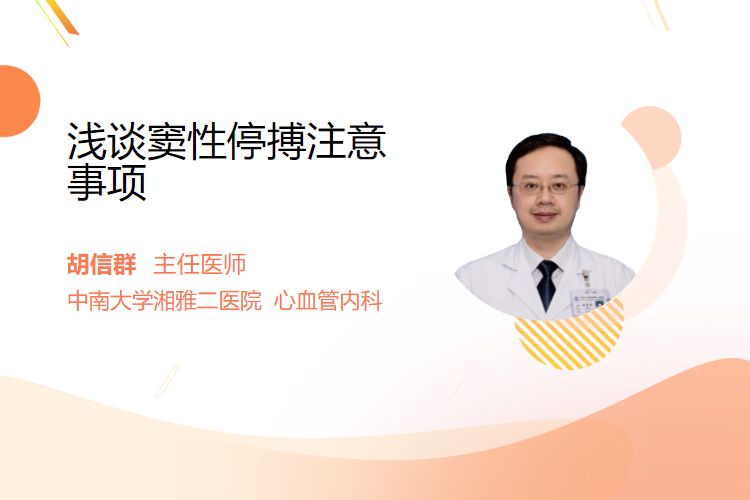 浅谈窦性停搏注意事项

胡信群 主任医师

中南大学湘雅二医院 心血管内科